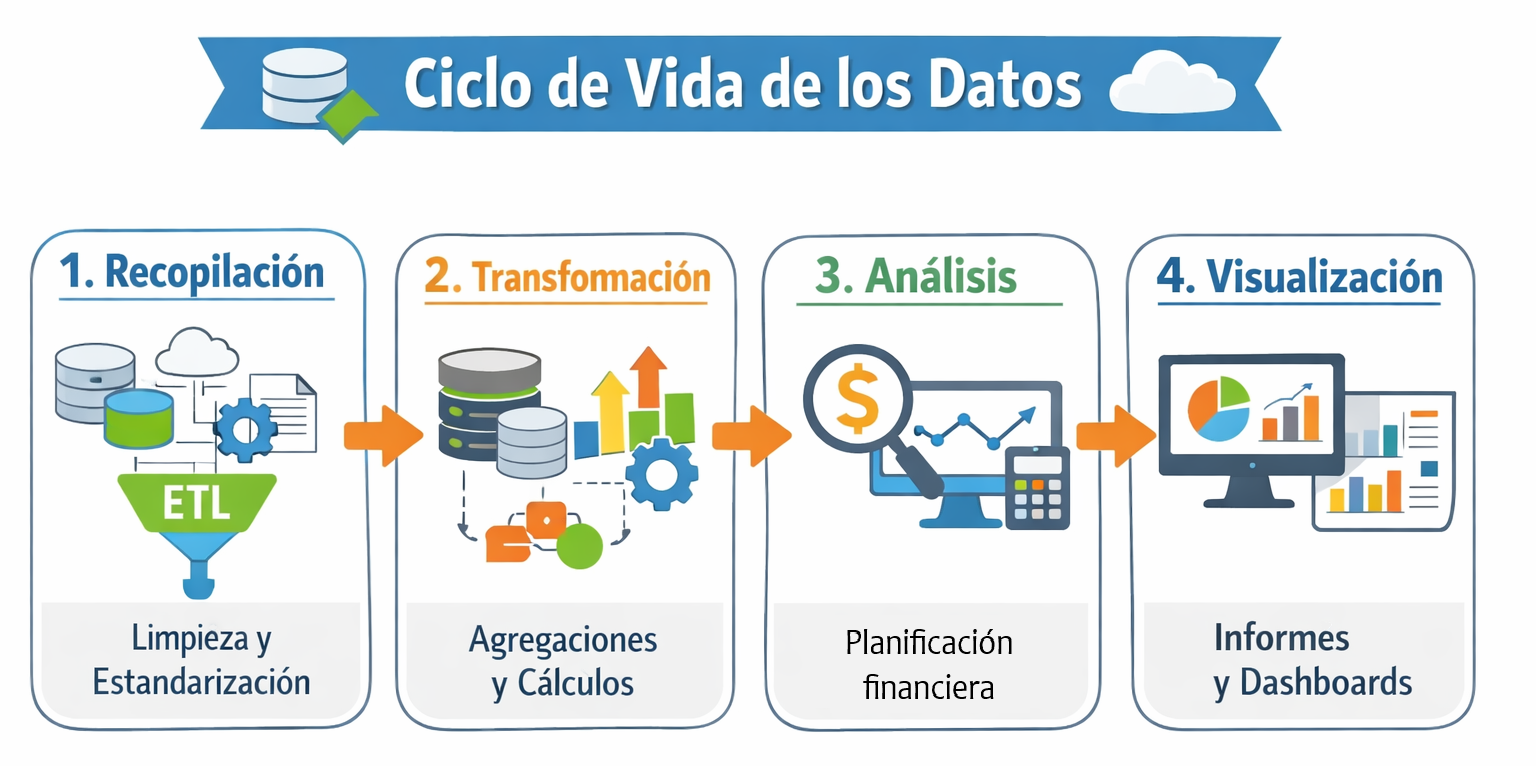 Ciclo de Vida de los Datos

1. Recopilación

ETL

Limpieza y Estandarización

2. Transfomación

Agregaciones y Cálculos

3. Análisis

$

Planificación financiera

4. Visualización

Informes y Dashboards